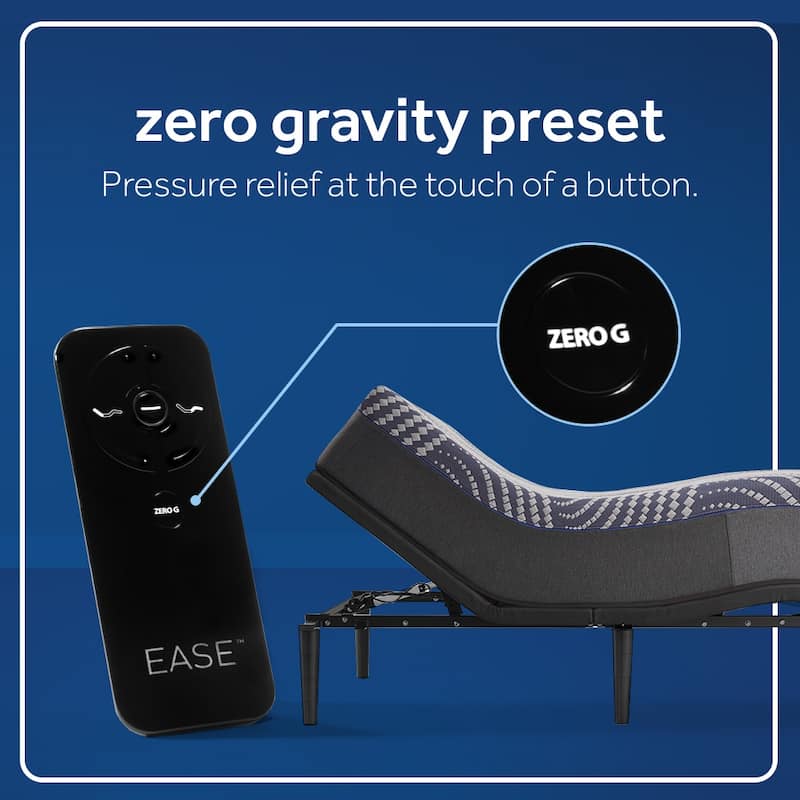 zero gravity preset
Pressure relief at the touch of a button.

ZERO G

ZERO G

EASE™